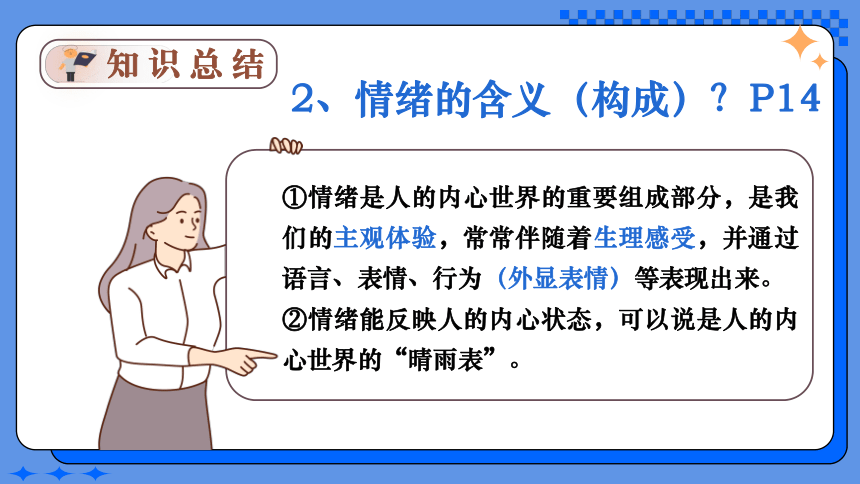 知识总结

2、情绪的含义（构成）？P14

①情绪是人的内心世界的重要组成部分，是我们的主观体验，常常伴随着生理感受，并通过语言、表情、行为（外显表情）等表现出来。
②情绪能反映人的内心状态，可以说是人的内心世界的“晴雨表”。